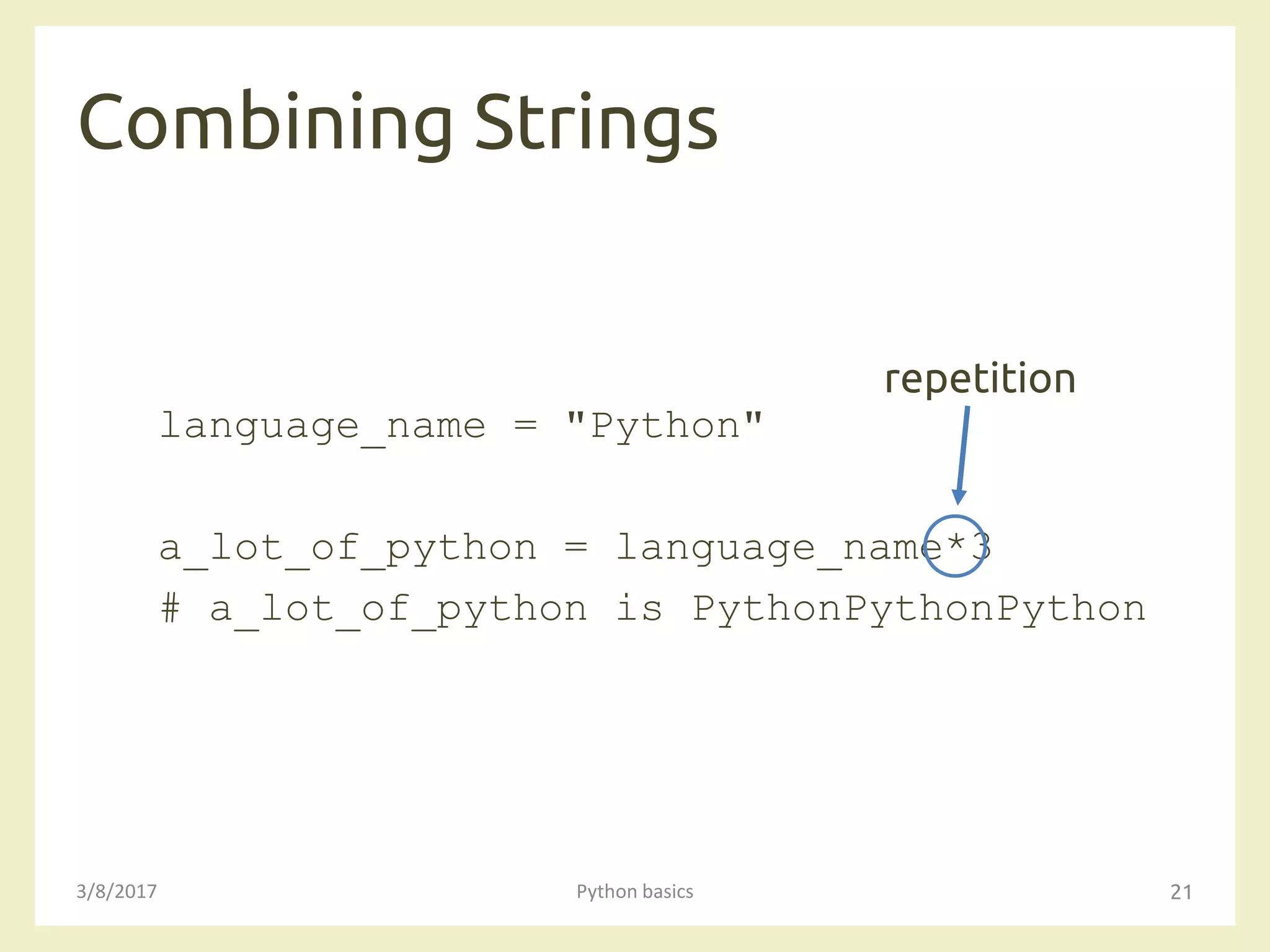 Combining Strings

repetition

language_name = "Python"

a_lot_of_python = language_name*3
# a_lot_of_python is PythonPythonPython

3/8/2017

Python basics

21